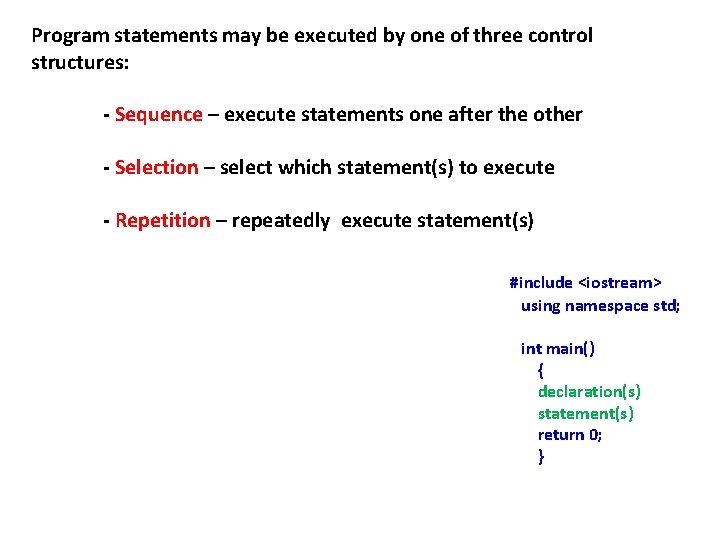 Program statements may be executed by one of three control structures:

- Sequence – execute statements one after the other

- Selection – select which statement(s) to execute

- Repetition – repeatedly execute statement(s)

#include <iostream>
using namespace std;

int main()
{
declaration(s)
statement(s)
return 0;
}